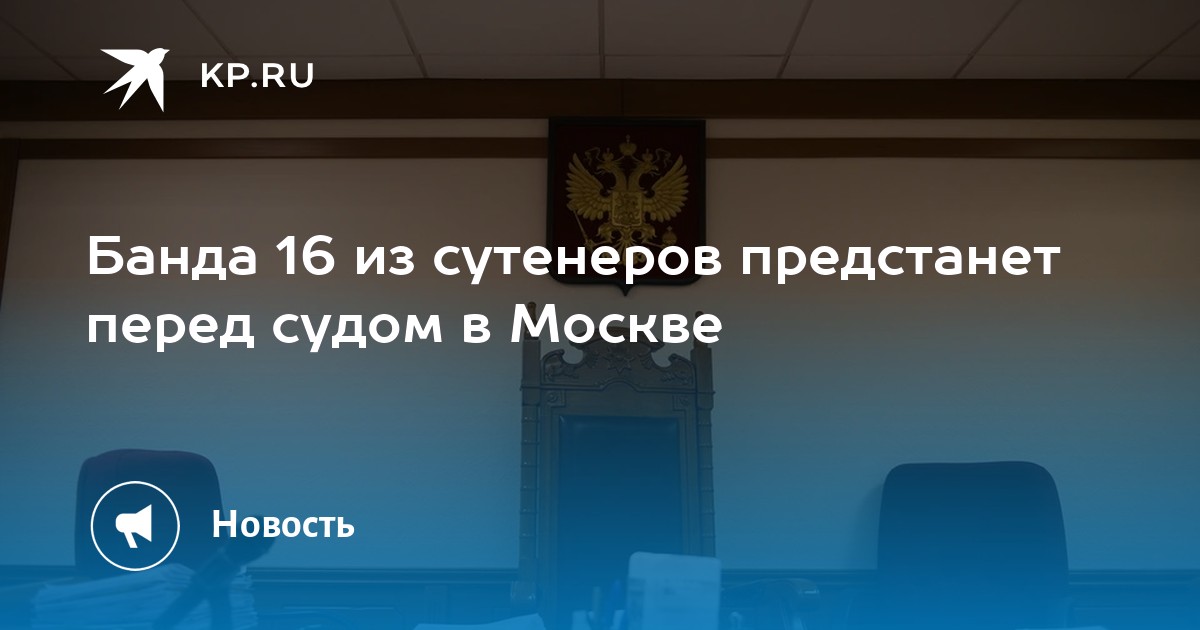 KP.RU

Банда 16 из сутенеров предстанет перед судом в Москве

Новость